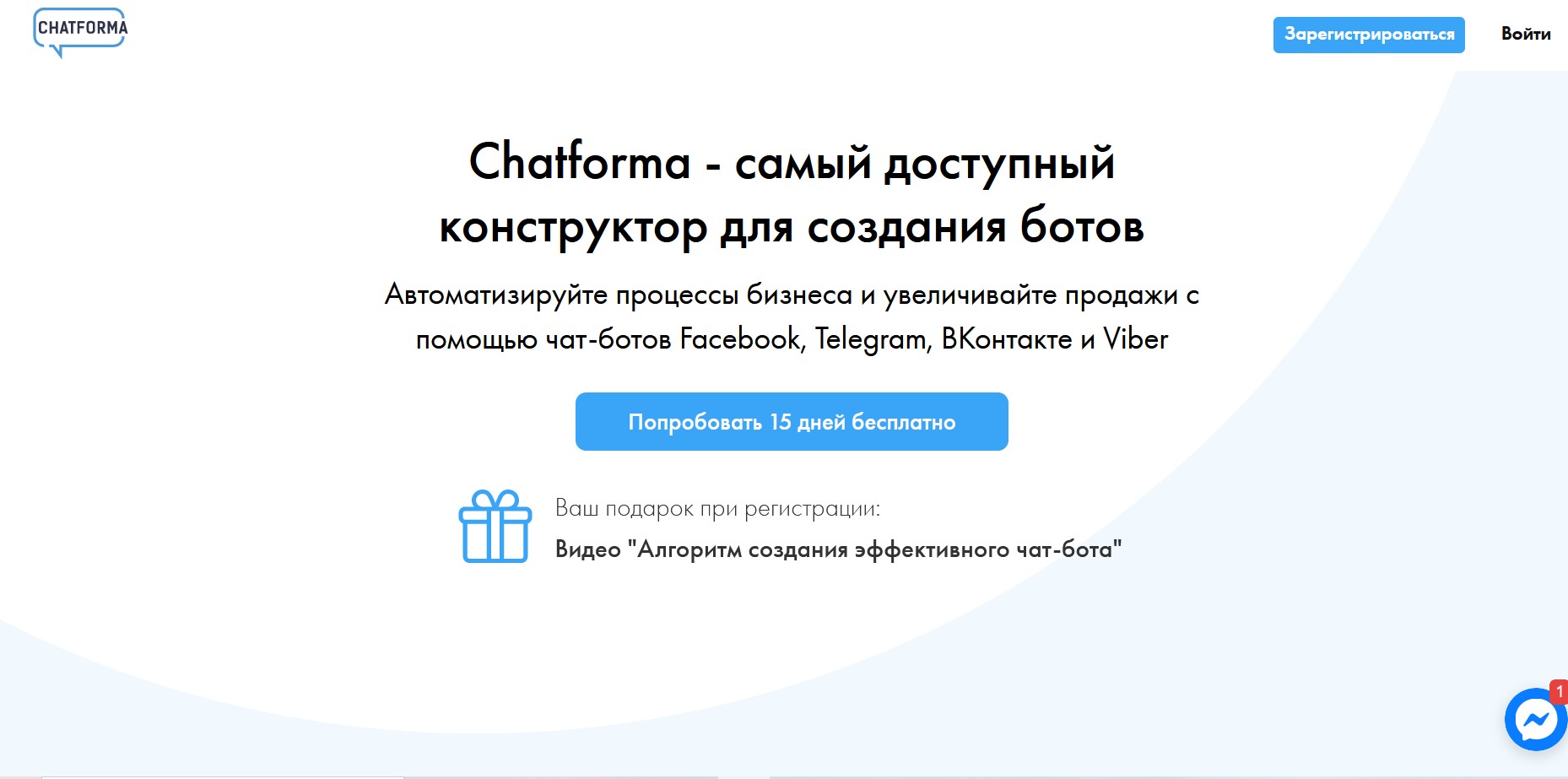 CHATFORMA

Зарегистрироваться

Войти

Chatforma - самый доступный конструктор для создания ботов

Автоматизируйте процессы бизнеса и увеличивайте продажи с помощью чат-ботов Facebook, Telegram, ВКонтакте и Viber

Попробовать 15 дней бесплатно

Ваш подарок при регистрации:

Видео "Алгоритм создания эффективного чат-бота"

1